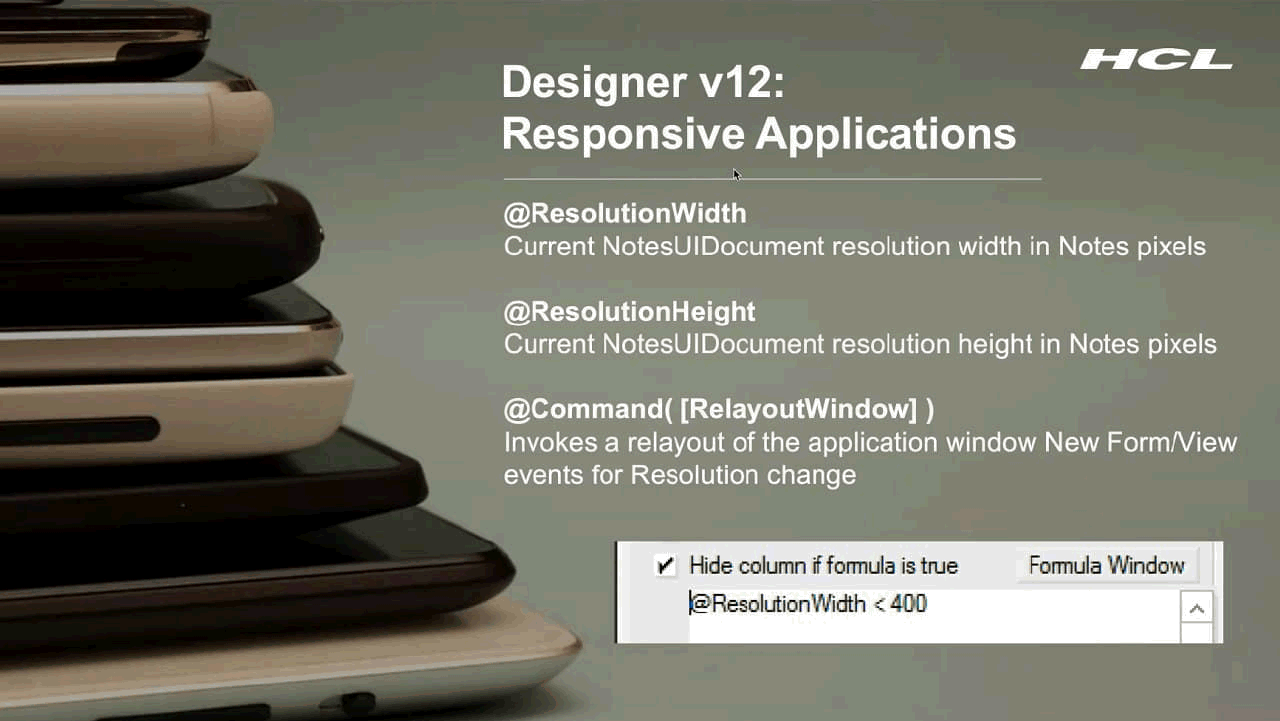 HCL

Designer v12:
Responsive Applications

@ResolutionWidth
Current NotesUIDocument resolution width in Notes pixels

@ResolutionHeight
Current NotesUIDocument resolution height in Notes pixels

@Command( [RelayoutWindow] )
Invokes a relayout of the application window New Form/View events for Resolution change

Hide column if formula is true
Formula Window
@ResolutionWidth < 400